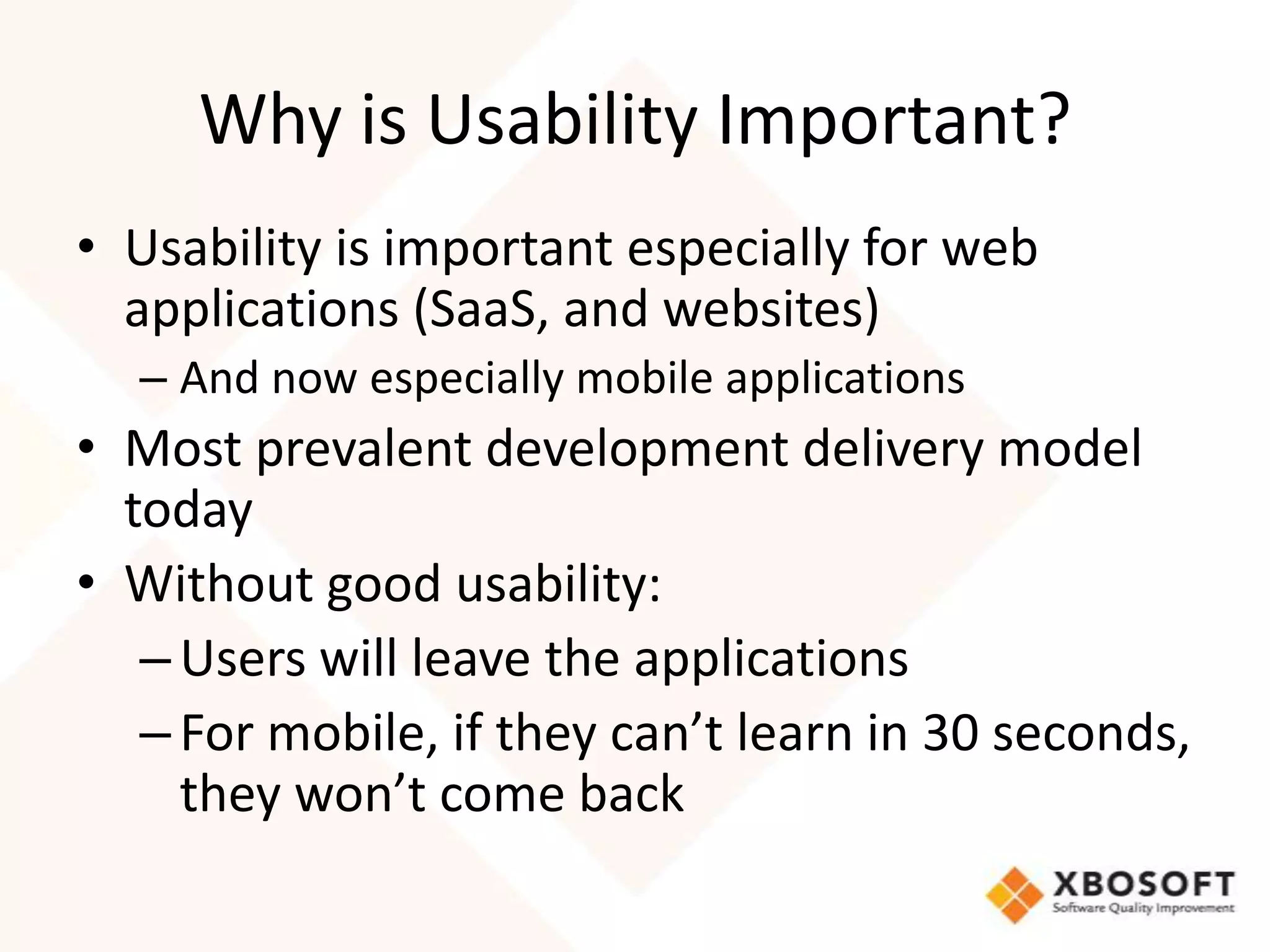 Why is Usability Important?

• Usability is important especially for web applications (SaaS, and websites)
– And now especially mobile applications
• Most prevalent development delivery model today
• Without good usability:
– Users will leave the applications
– For mobile, if they can’t learn in 30 seconds, they won’t come back

XBOSOFT
Software Quality Improvement